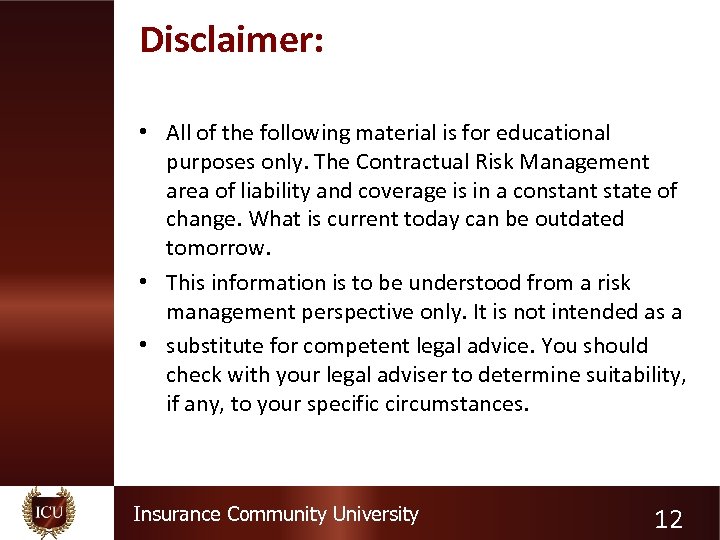 Disclaimer:

• All of the following material is for educational purposes only. The Contractual Risk Management area of liability and coverage is in a constant state of change. What is current today can be outdated tomorrow.

• This information is to be understood from a risk management perspective only. It is not intended as a

• substitute for competent legal advice. You should check with your legal adviser to determine suitability, if any, to your specific circumstances.

ICU

Insurance Community University

12